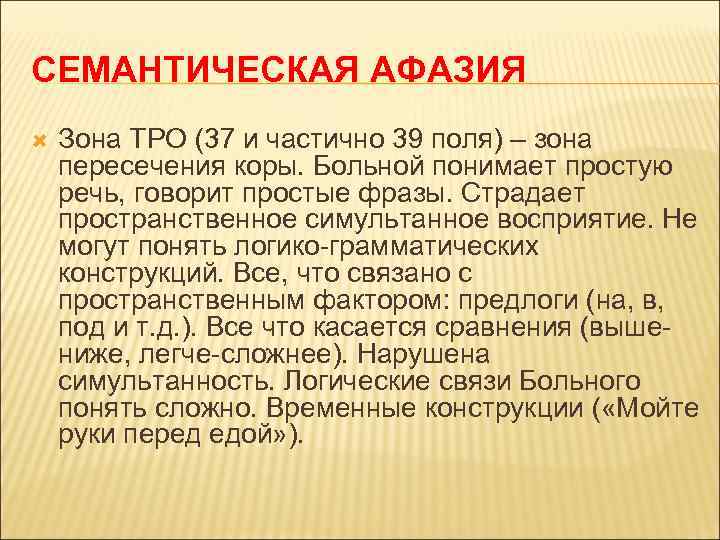 СЕМАНТИЧЕСКАЯ АФАЗИЯ

Зона ТРО (37 и частично 39 поля) – зона пересечения коры. Больной понимает простую речь, говорит простые фразы. Страдает пространственное симультанное восприятие. Не могут понять логико-грамматических конструкций. Все, что связано с пространственным фактором: предлоги (на, в, под и т.д.). Все что касается сравнения (выше-ниже, легче-сложнее). Нарушена симультанность. Логические связи Больного понять сложно. Временные конструкции («Мойте руки перед едой»).